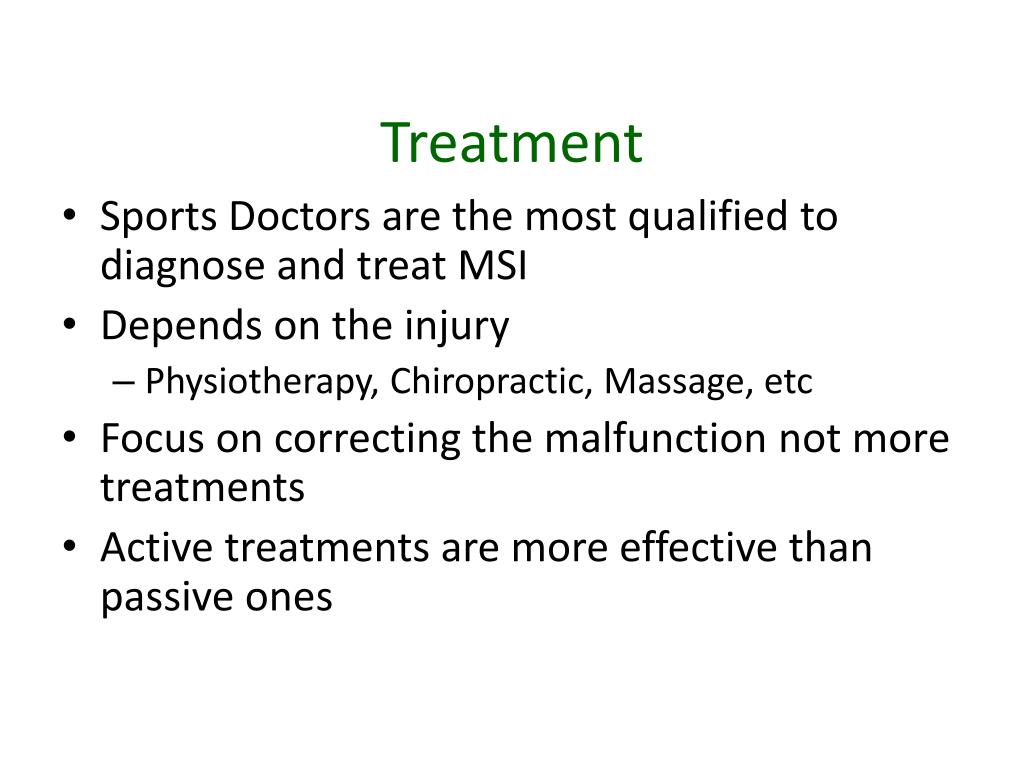 Treatment

• Sports Doctors are the most qualified to diagnose and treat MSI
• Depends on the injury
– Physiotherapy, Chiropractic, Massage, etc
• Focus on correcting the malfunction not more treatments
• Active treatments are more effective than passive ones